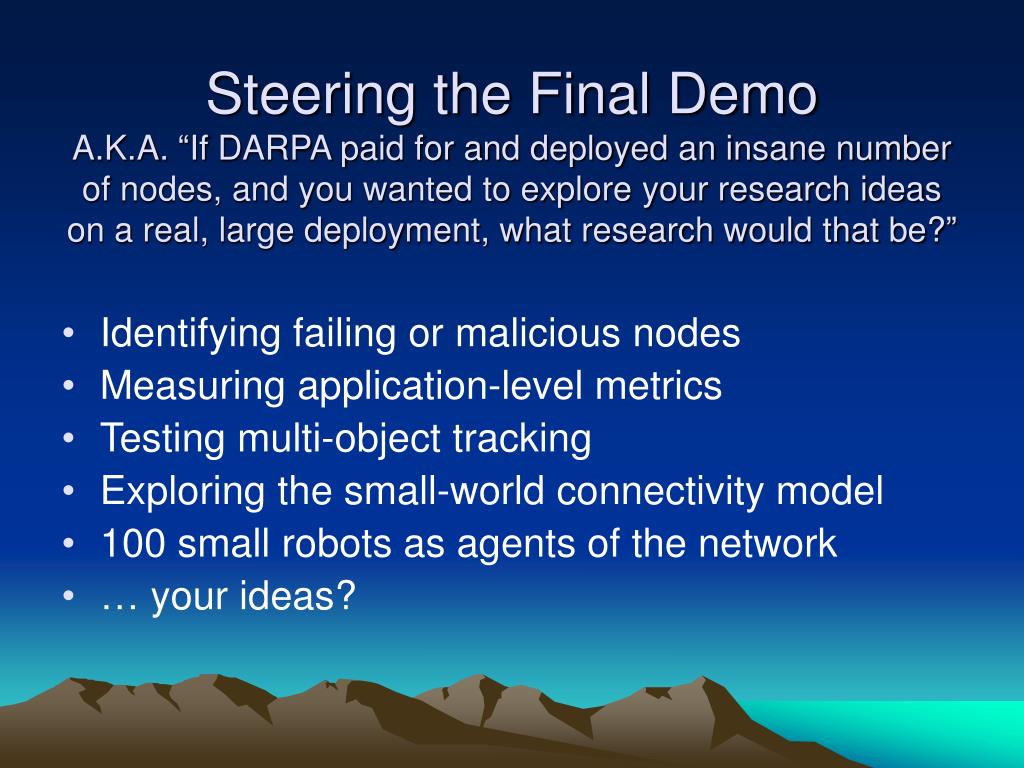 Steering the Final Demo
A.K.A. “If DARPA paid for and deployed an insane number of nodes, and you wanted to explore your research ideas on a real, large deployment, what research would that be?”

• Identifying failing or malicious nodes
• Measuring application-level metrics
• Testing multi-object tracking
• Exploring the small-world connectivity model
• 100 small robots as agents of the network
• … your ideas?